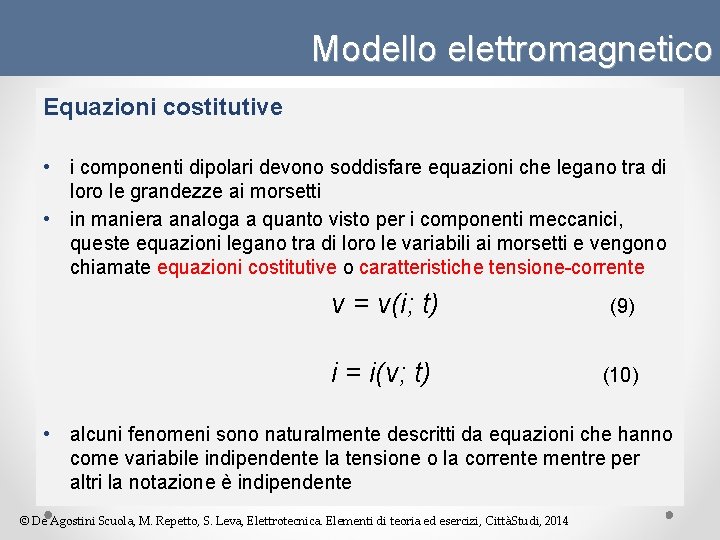 Modello elettromagnetico

Equazioni costitutive

• i componenti dipolari devono soddisfare equazioni che legano tra di loro le grandezze ai morsetti
• in maniera analoga a quanto visto per i componenti meccanici, queste equazioni legano tra di loro le variabili ai morsetti e vengono chiamate equazioni costitutive o caratteristiche tensione-corrente

$v = v(i; t)$ (9)

$i = i(v; t)$ (10)

• alcuni fenomeni sono naturalmente descritti da equazioni che hanno come variabile indipendente la tensione o la corrente mentre per altri la notazione è indipendente

© De Agostini Scuola, M. Repetto, S. Leva, Elettrotecnica. Elementi di teoria ed esercizi, CittàStudi, 2014